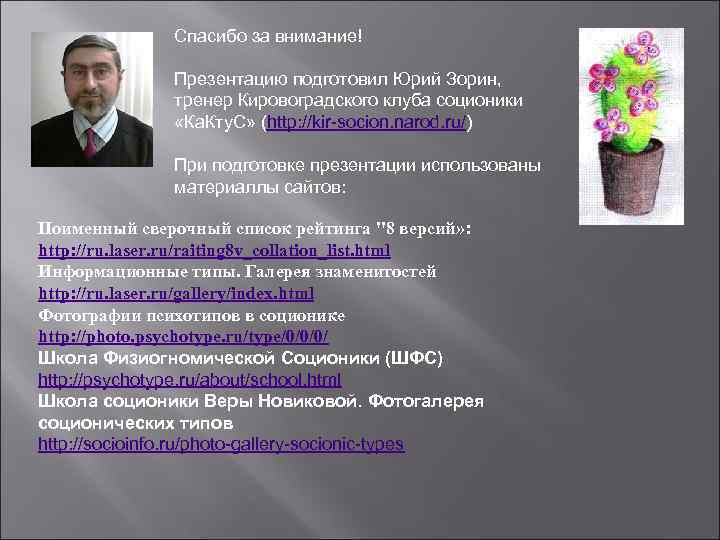 Спасибо за внимание!

Презентацию подготовил Юрий Зорин, тренер Кировоградского клуба соционики «КаКтуС» (http://kir-socion.narod.ru/)

При подготовке презентации использованы материаллы сайтов:

Поименный сверочный список рейтинга "8 версий»:
http://ru.laser.ru/raiting8v_collation_list.html
Информационные типы. Галерея знаменитостей
http://ru.laser.ru/gallery/index.html
Фотографии психотипов в соционике
http://photo.psychotype.ru/type/0/0/0/
Школа Физиогномической Соционики (ШФС)
http://psychotype.ru/about/school.html
Школа соционики Веры Новиковой. Фотогалерея соционических типов
http://socioinfo.ru/photo-gallery-socionic-types